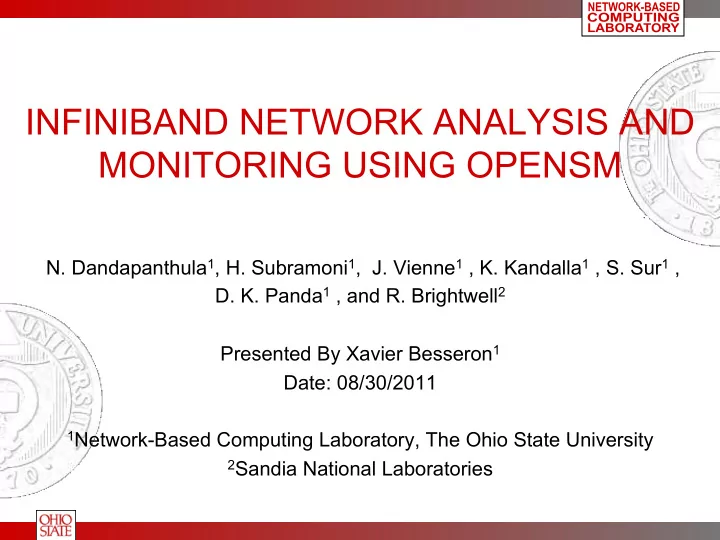 NETWORK-BASED COMPUTING LABORATORY

INFINIBAND NETWORK ANALYSIS AND MONITORING USING OPENSM

N. Dandapanthula$^1$, H. Subramoni$^1$, J. Vienne$^1$ , K. Kandalla$^1$ , S. Sur$^1$ , D. K. Panda$^1$ , and R. Brightwell$^2$

Presented By Xavier Besseron$^1$
Date: 08/30/2011

$^1$Network-Based Computing Laboratory, The Ohio State University
$^2$Sandia National Laboratories

OHIO STATE